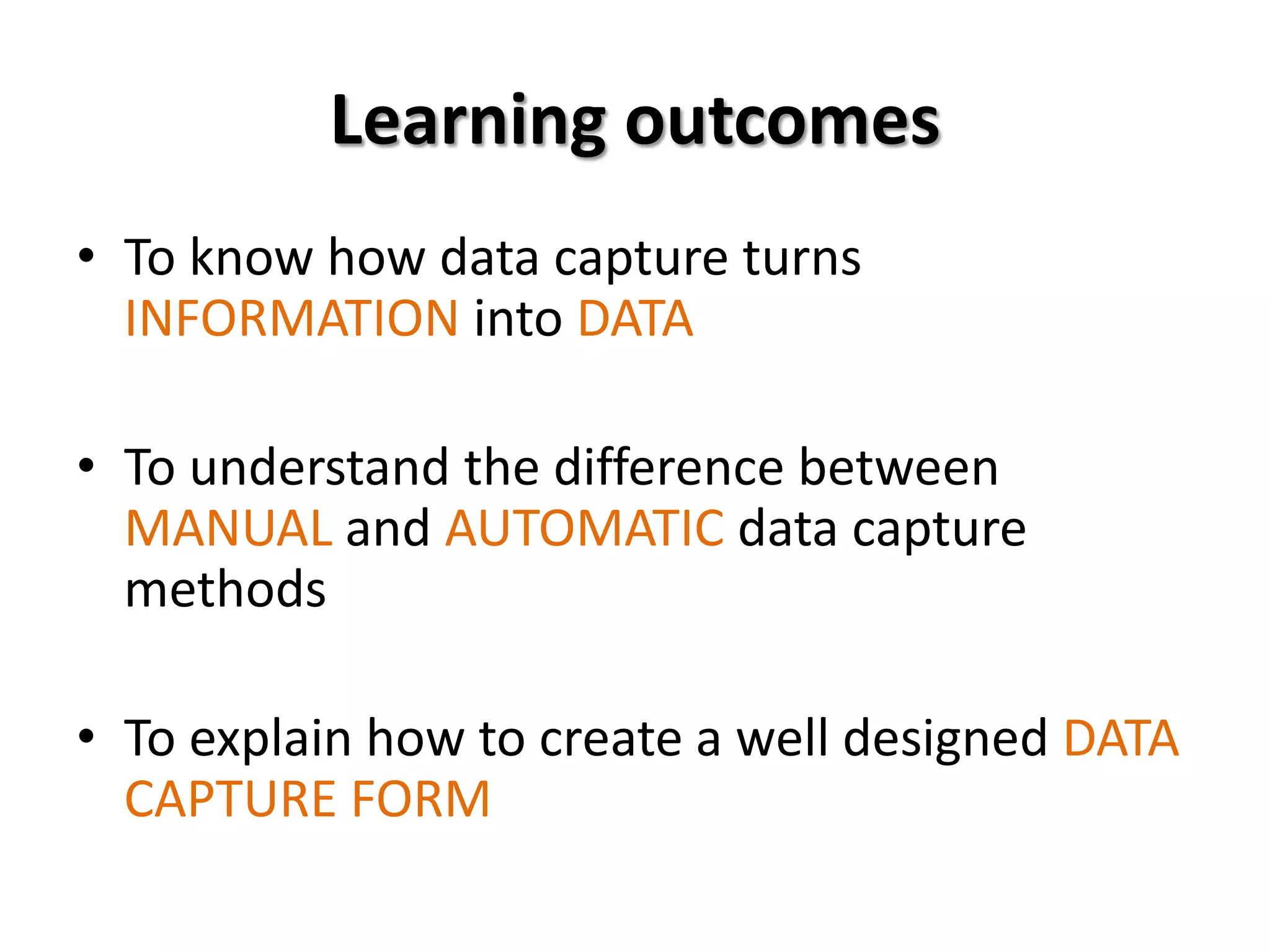 Learning outcomes

• To know how data capture turns INFORMATION into DATA

• To understand the difference between MANUAL and AUTOMATIC data capture methods

• To explain how to create a well designed DATA CAPTURE FORM